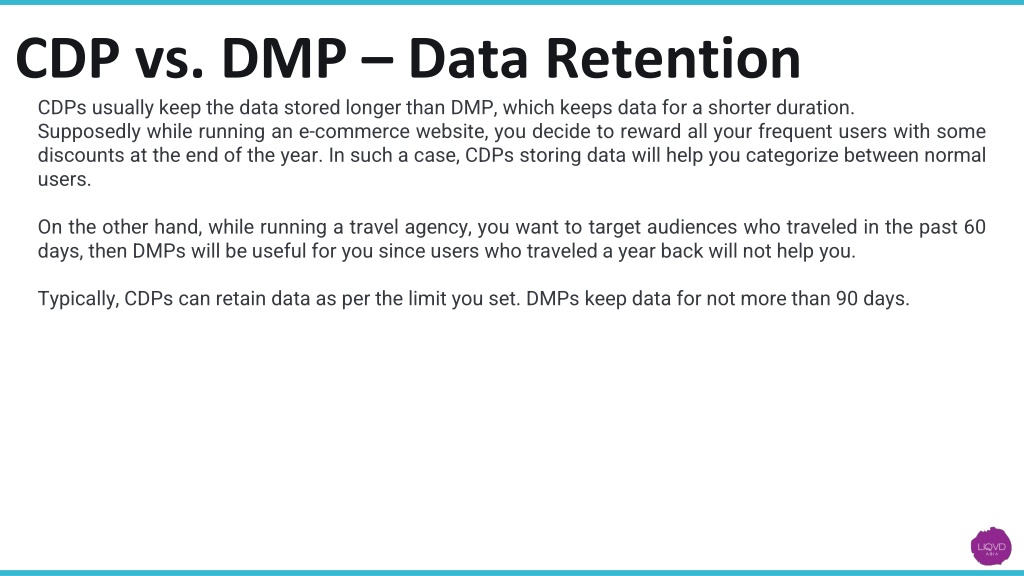 CDP vs. DMP – Data Retention

CDPs usually keep the data stored longer than DMP, which keeps data for a shorter duration. Supposedly while running an e-commerce website, you decide to reward all your frequent users with some discounts at the end of the year. In such a case, CDPs storing data will help you categorize between normal users.

On the other hand, while running a travel agency, you want to target audiences who traveled in the past 60 days, then DMPs will be useful for you since users who traveled a year back will not help you.

Typically, CDPs can retain data as per the limit you set. DMPs keep data for not more than 90 days.

LIQVD ASIA